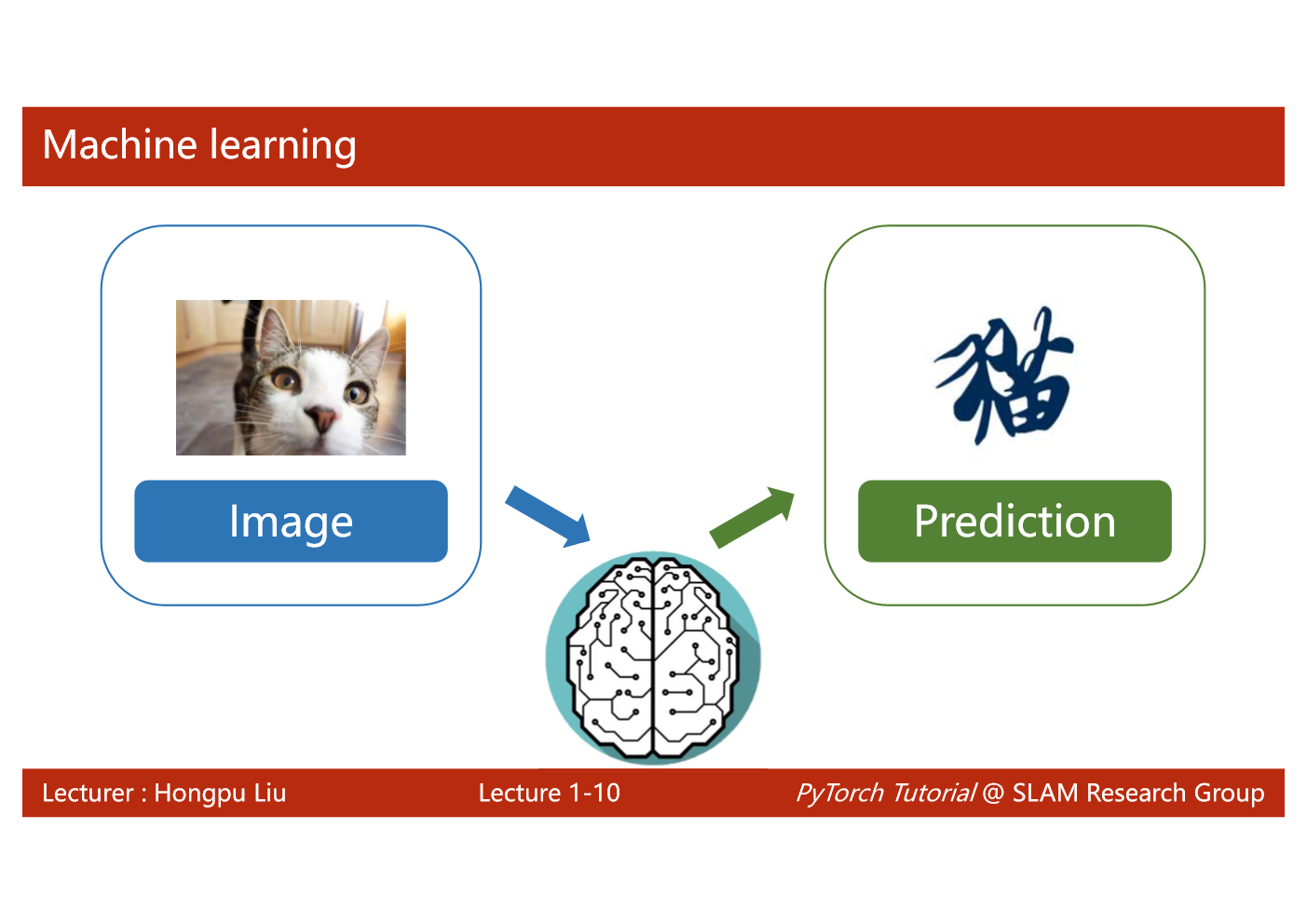 Machine learning

Image

猫

Prediction

Lecturer : Hongpu Liu

Lecture 1-10

PyTorch Tutorial @ SLAM Research Group